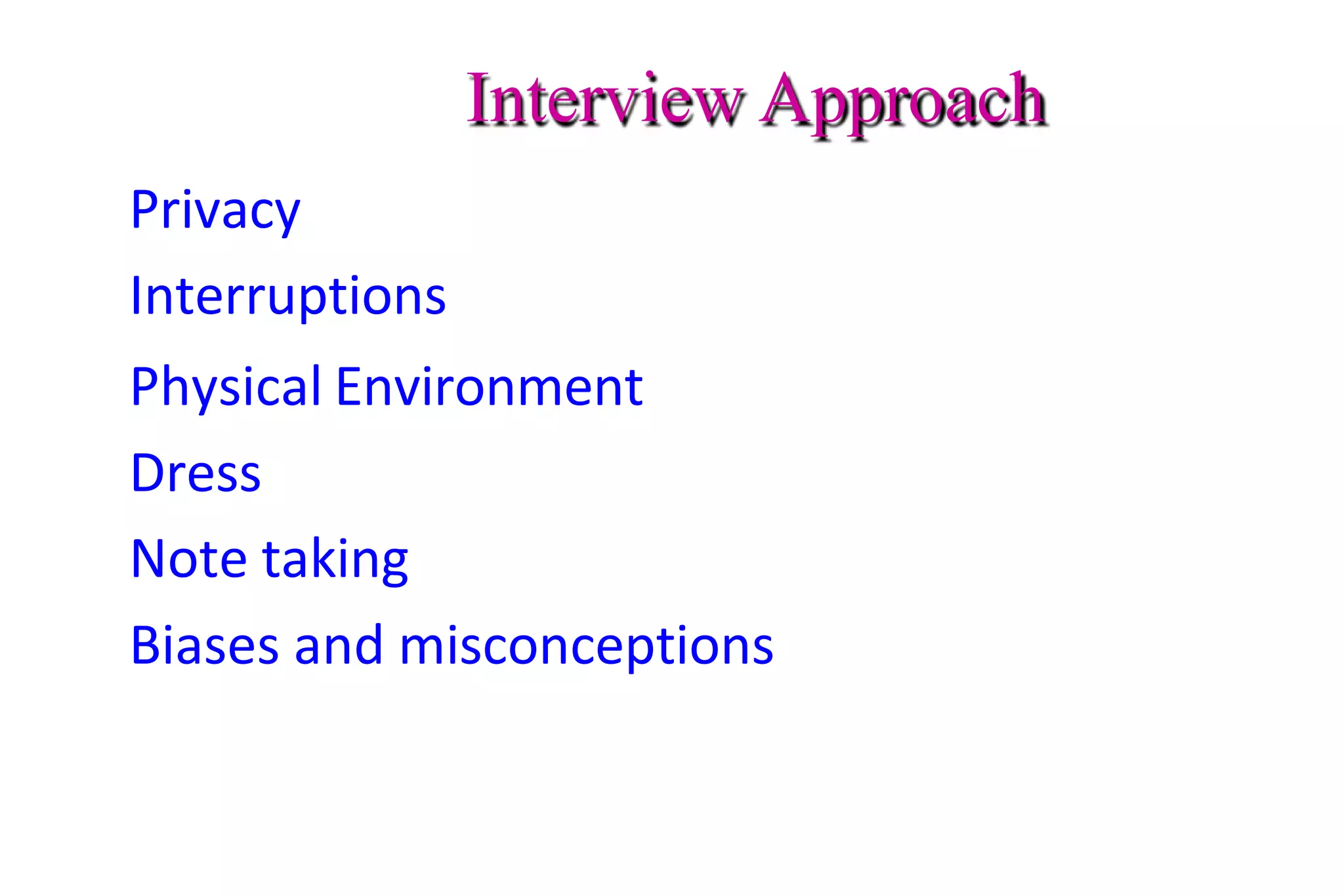 Interview Approach

Privacy

Interruptions

Physical Environment

Dress

Note taking

Biases and misconceptions